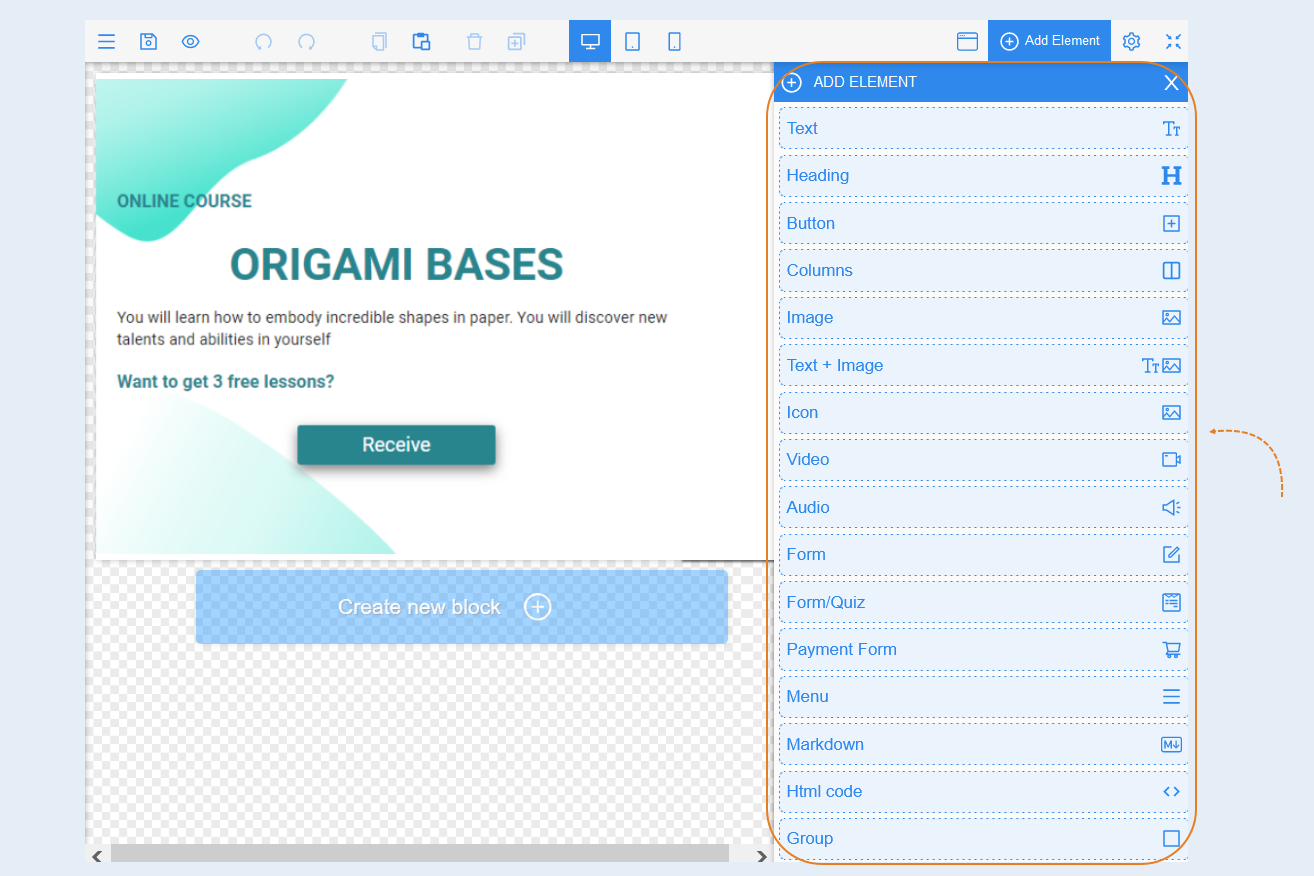 Add Element

ONLINE COURSE

ORIGAMI BASES

You will learn how to embody incredible shapes in paper. You will discover new talents and abilities in yourself

Want to get 3 free lessons?

Receive

Create new block

ADD ELEMENT

Text
Heading
Button
Columns
Image
Text + Image
Icon
Video
Audio
Form
Form/Quiz
Payment Form
Menu
Markdown
Html code
Group